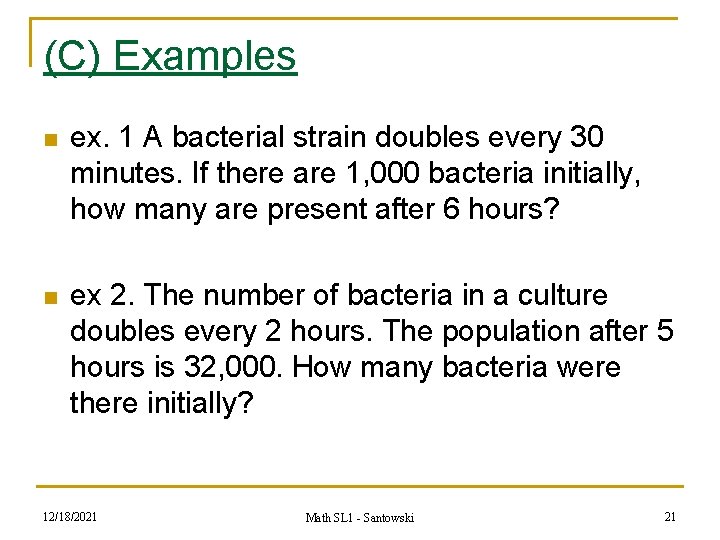 (C) Examples

ex. 1 A bacterial strain doubles every 30 minutes. If there are 1,000 bacteria initially, how many are present after 6 hours?

ex 2. The number of bacteria in a culture doubles every 2 hours. The population after 5 hours is 32,000. How many bacteria were there initially?

12/18/2021

Math SL1 - Santowski

21